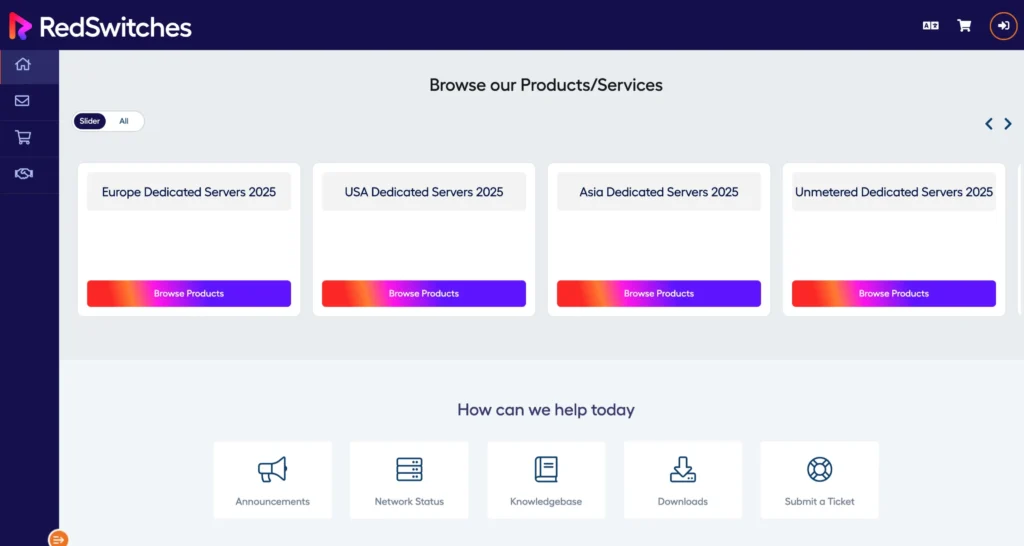 RedSwitches

Browse our Products/Services

Slider All

Europe Dedicated Servers 2025

Browse Products

USA Dedicated Servers 2025

Browse Products

Asia Dedicated Servers 2025

Browse Products

Unmetered Dedicated Servers 2025

Browse Products

How can we help today

Announcements

Network Status

Knowledgebase

Downloads

Submit a Ticket